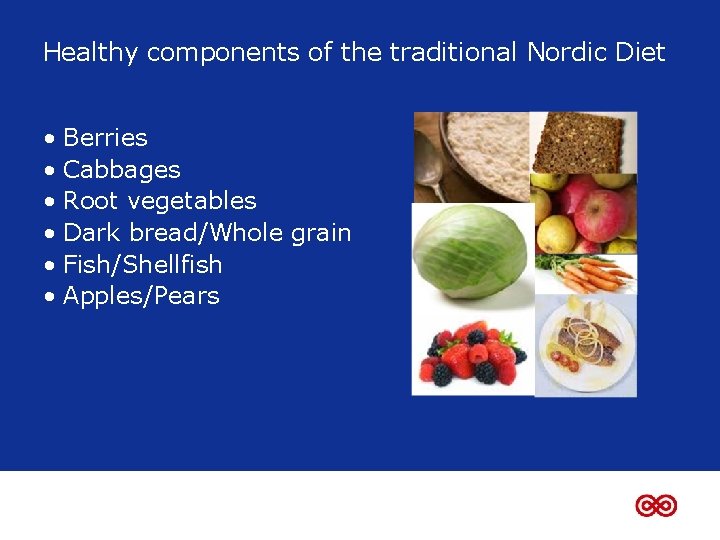 Healthy components of the traditional Nordic Diet

• Berries
• Cabbages
• Root vegetables
• Dark bread/Whole grain
• Fish/Shellfish
• Apples/Pears